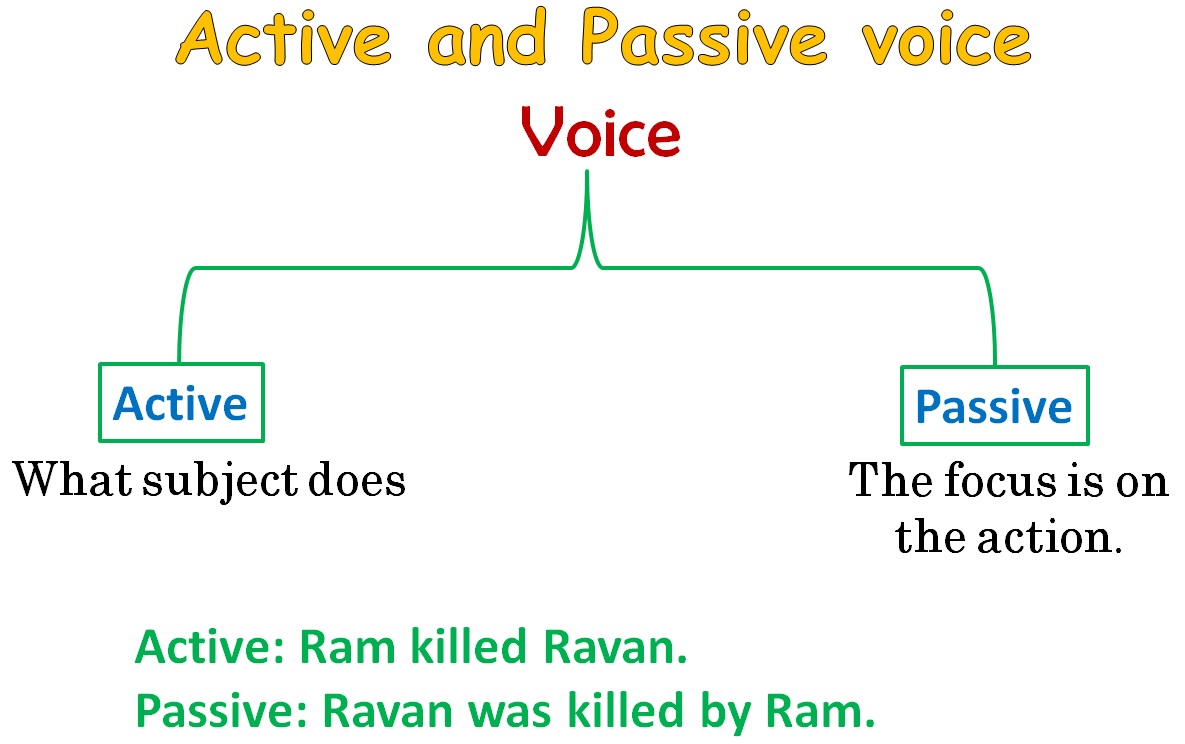 Active and Passive voice

Voice

Active
What subject does

Passive
The focus is on the action.

Active: Ram killed Ravan.
Passive: Ravan was killed by Ram.